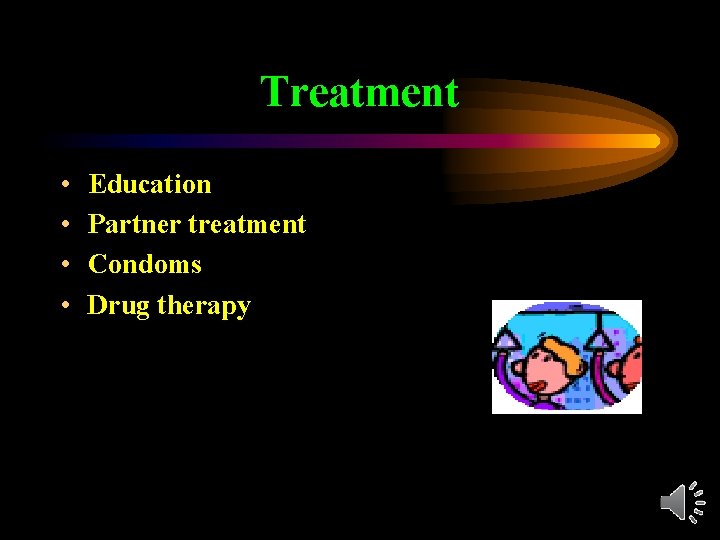 Treatment

• Education
• Partner treatment
• Condoms
• Drug therapy